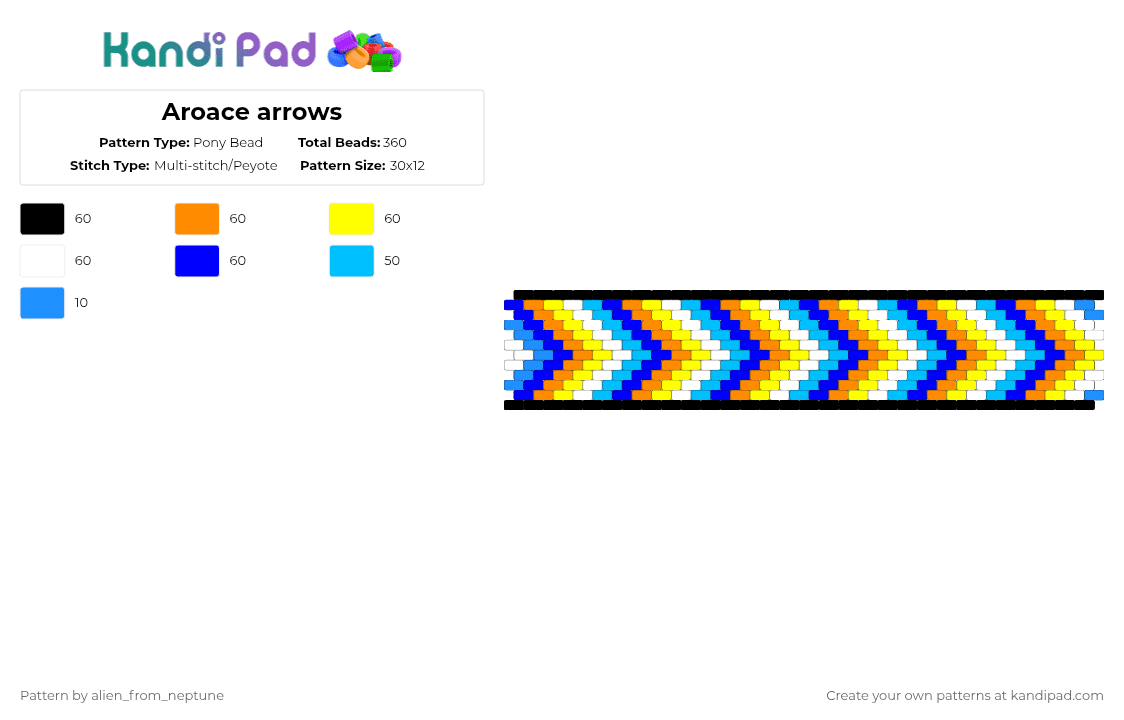 Kandi Pad

Aroace arrows

Pattern Type: Pony Bead
Total Beads: 360
Stitch Type: Multi-stitch/Peyote
Pattern Size: 30x12

60
60
60
60
60
50
10

Pattern by alien_from_neptune

Create your own patterns at kandipad.com